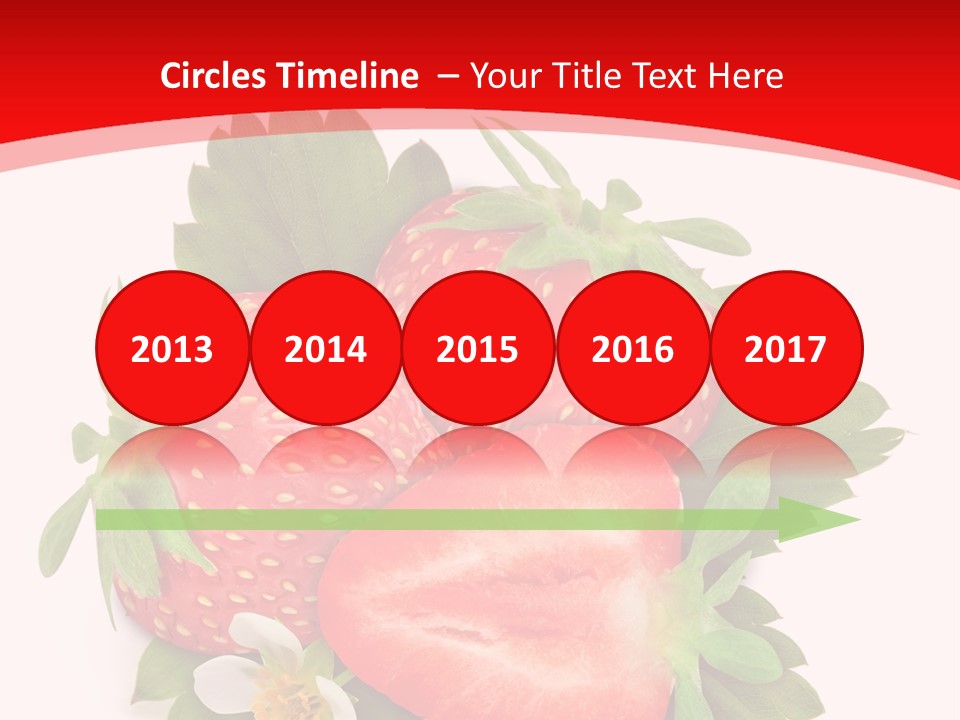 Circles Timeline – Your Title Text Here

2013

2014

2015

2016

2017